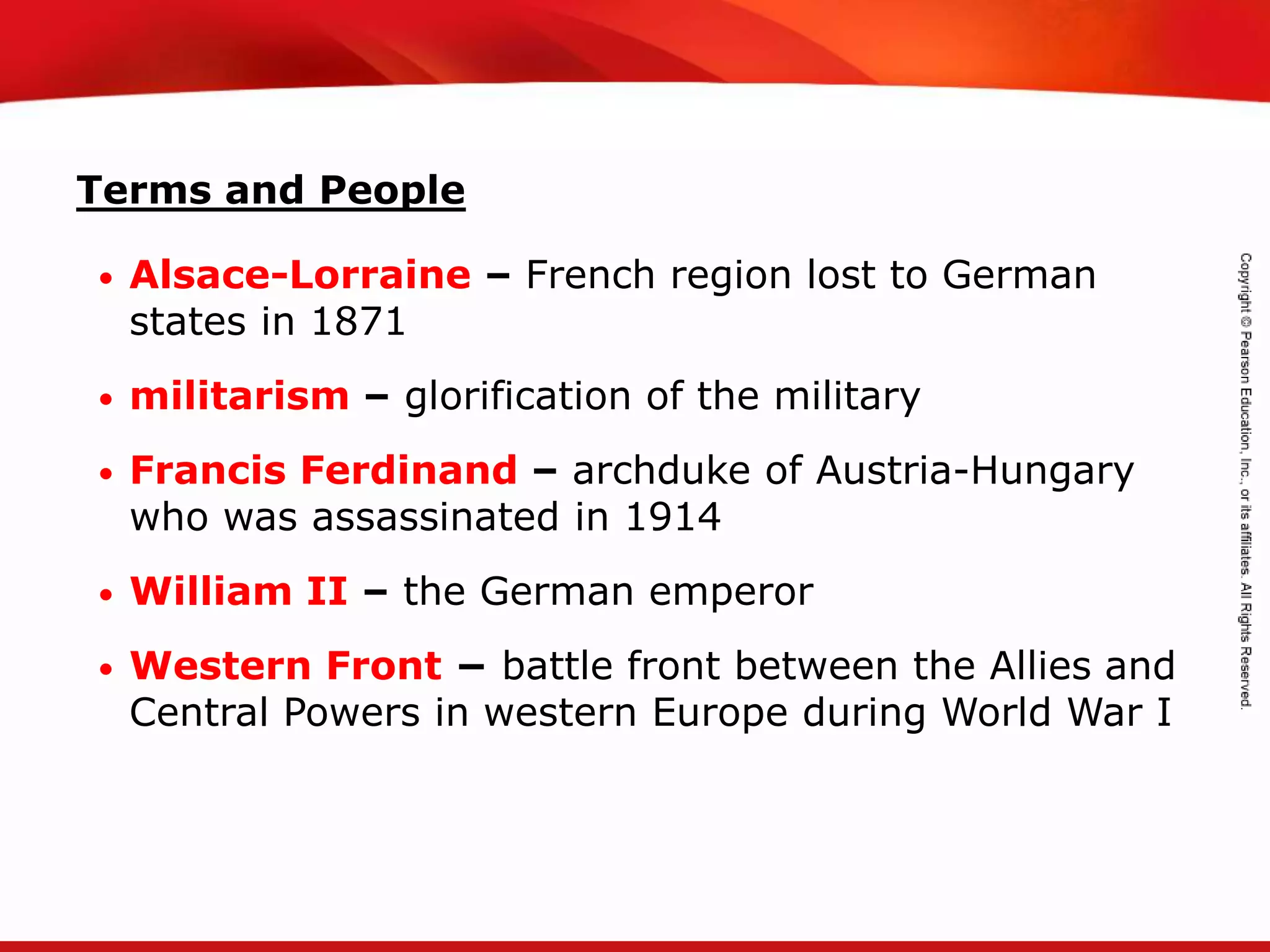 Terms and People

• Alsace-Lorraine – French region lost to German states in 1871

• militarism – glorification of the military

• Francis Ferdinand – archduke of Austria-Hungary who was assassinated in 1914

• William II – the German emperor

• Western Front – battle front between the Allies and Central Powers in western Europe during World War I

Copyright © Pearson Education, Inc., or its affiliates. All Rights Reserved.